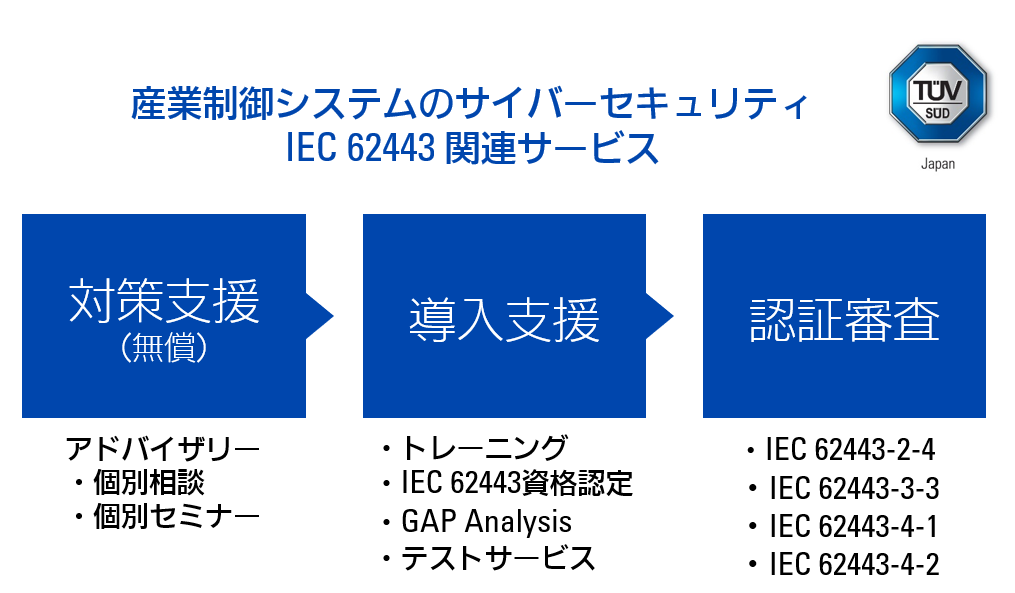 産業制御システムのサイバーセキュリティ
IEC 62443 関連サービス

TÜV
SÜD
Japan

対策支援
（無償）

導入支援

認証審査

アドバイザリー
・個別相談
・個別セミナー

・トレーニング
・IEC 62443資格認定
・GAP Analysis
・テストサービス

・IEC 62443-2-4
・IEC 62443-3-3
・IEC 62443-4-1
・IEC 62443-4-2